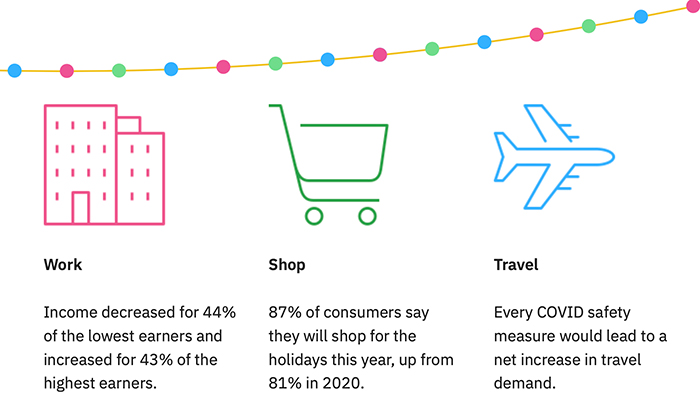 Work

Income decreased for 44% of the lowest earners and increased for 43% of the highest earners.

Shop

87% of consumers say they will shop for the holidays this year, up from 81% in 2020.

Travel

Every COVID safety measure would lead to a net increase in travel demand.